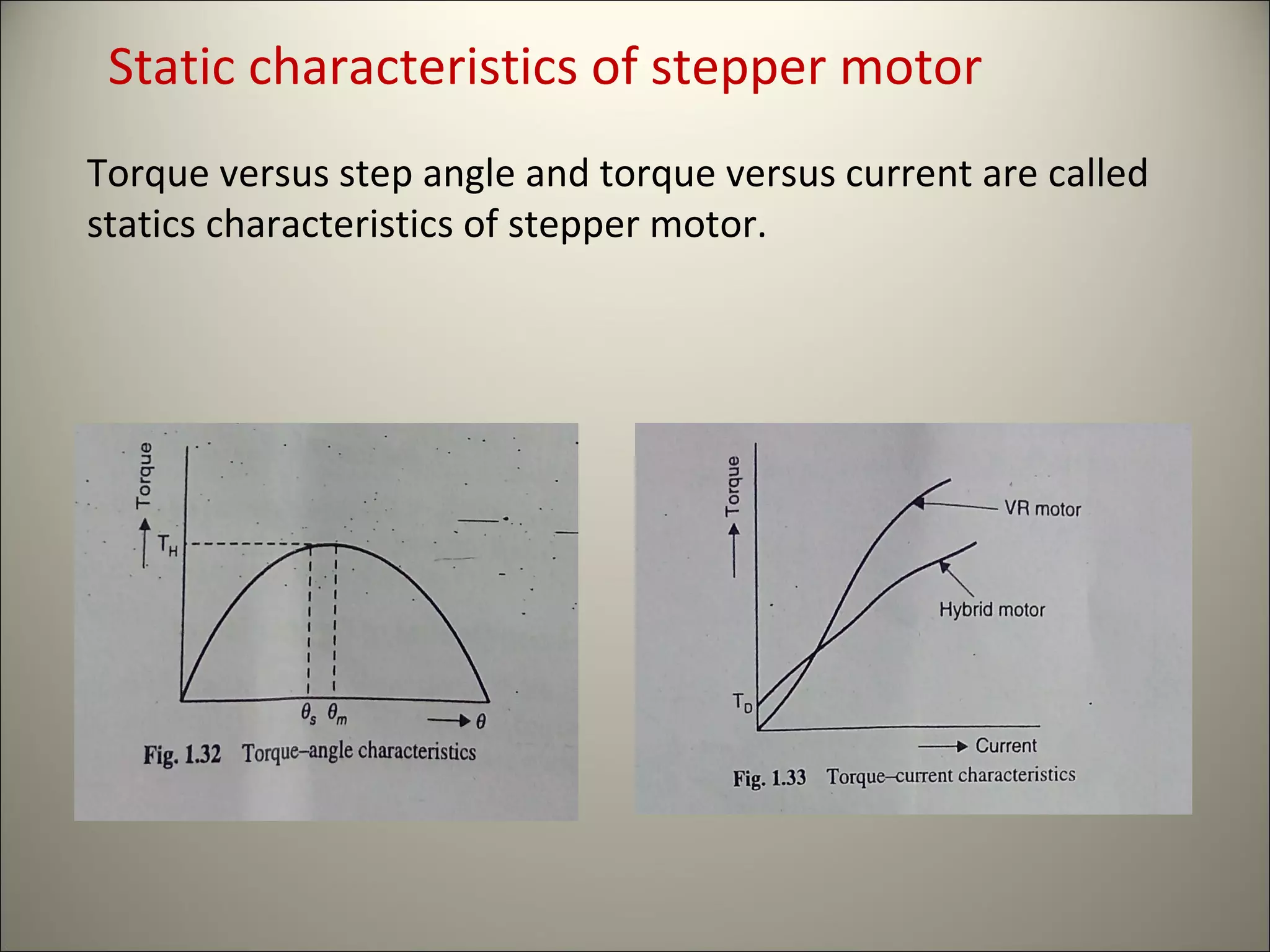 Static characteristics of stepper motor

Torque versus step angle and torque versus current are called statics characteristics of stepper motor.

Torque

$T_H$

$\theta_s$ $\theta_m$ $\theta$

Fig. 1.32 Torque–angle characteristics

Torque

VR motor

Hybrid motor

$T_D$

Current

Fig. 1.33 Torque–current characteristics